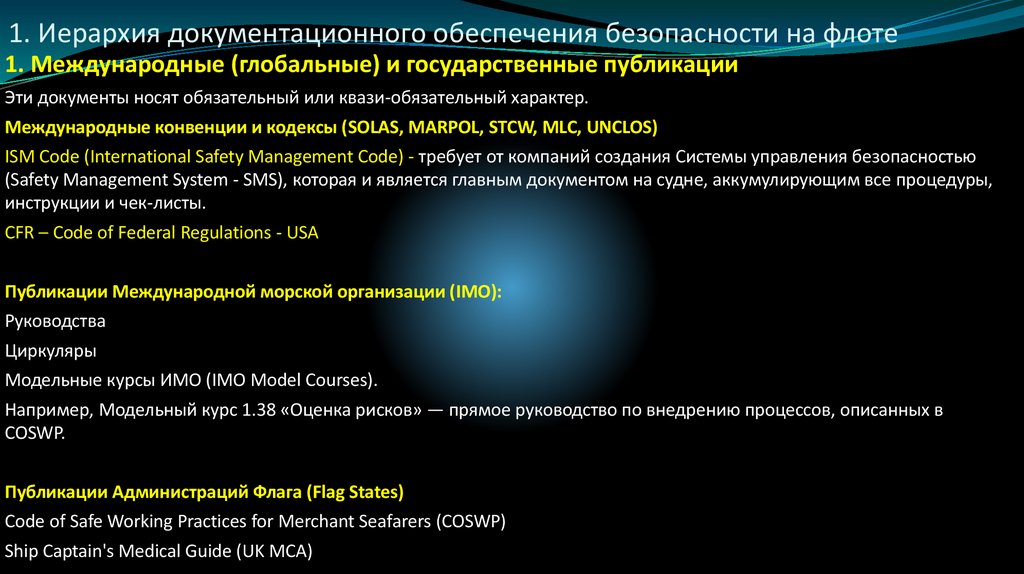 1. Иерархия документационного обеспечения безопасности на флоте

1. Международные (глобальные) и государственные публикации

Эти документы носят обязательный или квази-обязательный характер.

Международные конвенции и кодексы (SOLAS, MARPOL, STCW, MLC, UNCLOS)

ISM Code (International Safety Management Code) - требует от компаний создания Системы управления безопасностью (Safety Management System - SMS), которая и является главным документом на судне, аккумулирующим все процедуры, инструкции и чек-листы.

CFR – Code of Federal Regulations - USA

Публикации Международной морской организации (IMO):

Руководства

Циркуляры

Модельные курсы ИМО (IMO Model Courses).

Например, Модельный курс 1.38 «Оценка рисков» — прямое руководство по внедрению процессов, описанных в COSWP.

Публикации Администраций Флага (Flag States)

Code of Safe Working Practices for Merchant Seafarers (COSWP)

Ship Captain's Medical Guide (UK MCA)